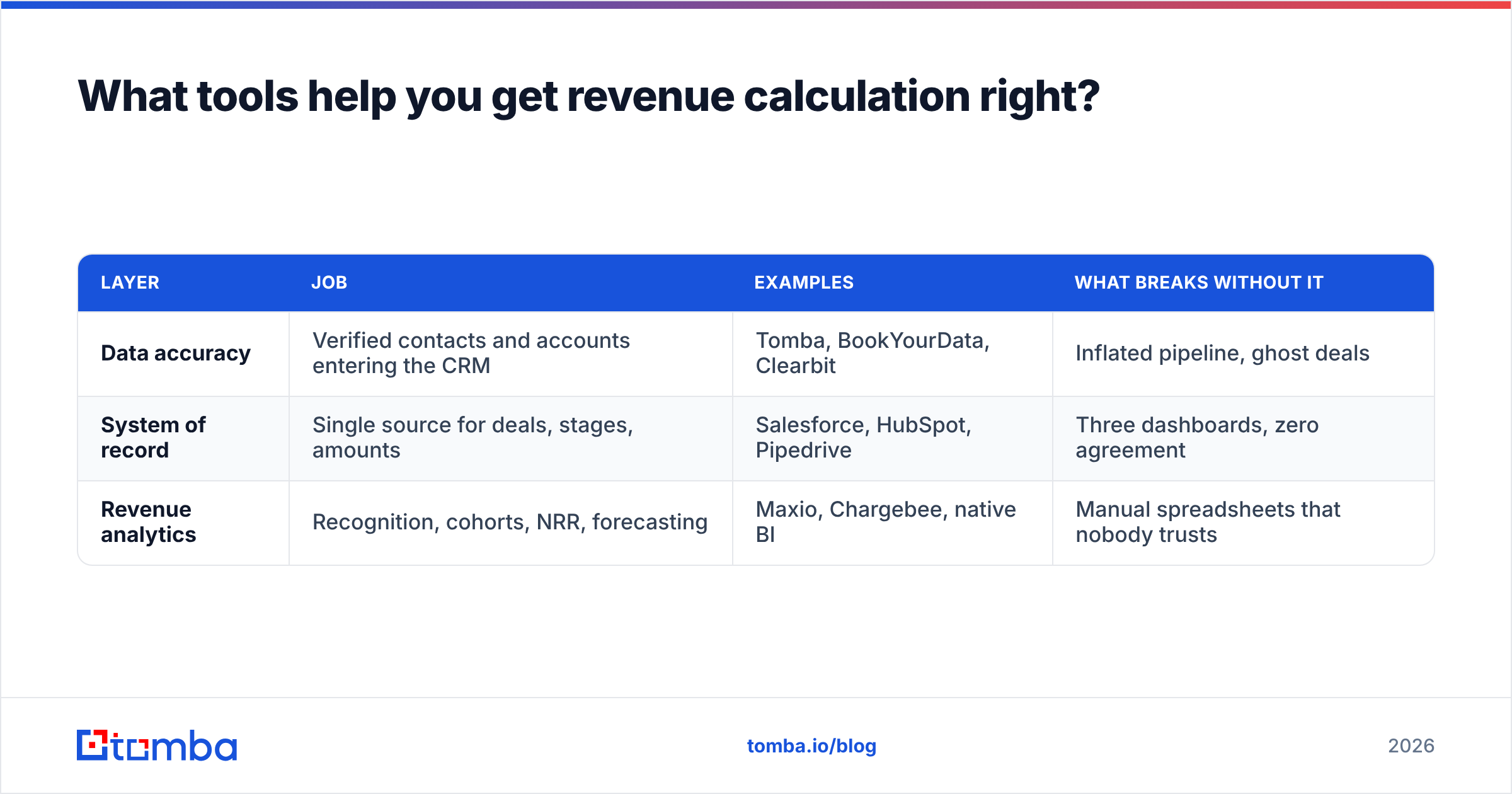 What tools help you get revenue calculation right?

| LAYER | JOB | EXAMPLES | WHAT BREAKS WITHOUT IT |
|---|---|---|---|
| Data accuracy | Verified contacts and accounts entering the CRM | Tomba, BookYourData, Clearbit | Inflated pipeline, ghost deals |
| System of record | Single source for deals, stages, amounts | Salesforce, HubSpot, Pipedrive | Three dashboards, zero agreement |
| Revenue analytics | Recognition, cohorts, NRR, forecasting | Maxio, Chargebee, native BI | Manual spreadsheets that nobody trusts |

tomba

tomba.io/blog

2026